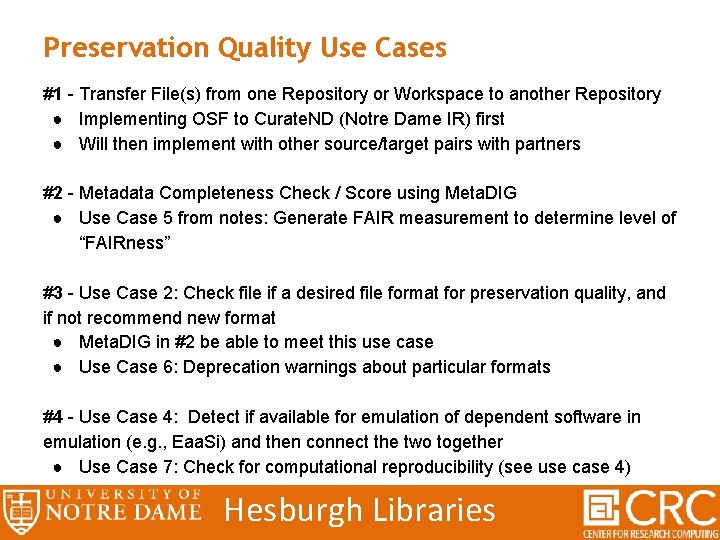 Preservation Quality Use Cases

#1 - Transfer File(s) from one Repository or Workspace to another Repository
● Implementing OSF to CurateND (Notre Dame IR) first
● Will then implement with other source/target pairs with partners

#2 - Metadata Completeness Check / Score using MetaDIG
● Use Case 5 from notes: Generate FAIR measurement to determine level of "FAIRness"

#3 - Use Case 2: Check file if a desired file format for preservation quality, and if not recommend new format
● MetaDIG in #2 be able to meet this use case
● Use Case 6: Deprecation warnings about particular formats

#4 - Use Case 4: Detect if available for emulation of dependent software in emulation (e.g., EaaSi) and then connect the two together
● Use Case 7: Check for computational reproducibility (see use case 4)

UNIVERSITY OF NOTRE DAME Hesburgh Libraries

CRC CENTER FOR RESEARCH COMPUTING